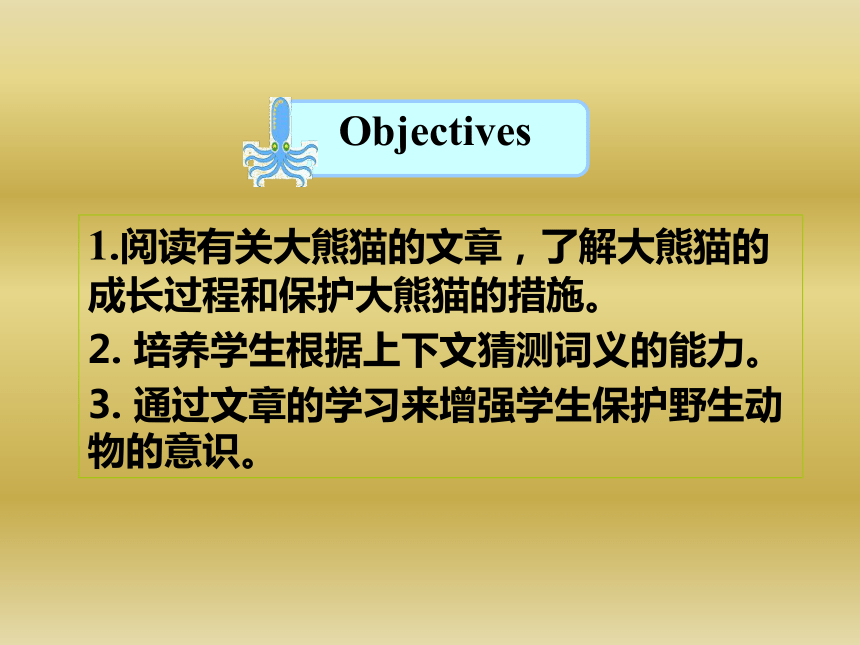 Objectives

1.阅读有关大熊猫的文章，了解大熊猫的成长过程和保护大熊猫的措施。

2. 培养学生根据上下文猜测词义的能力。

3. 通过文章的学习来增强学生保护野生动物的意识。